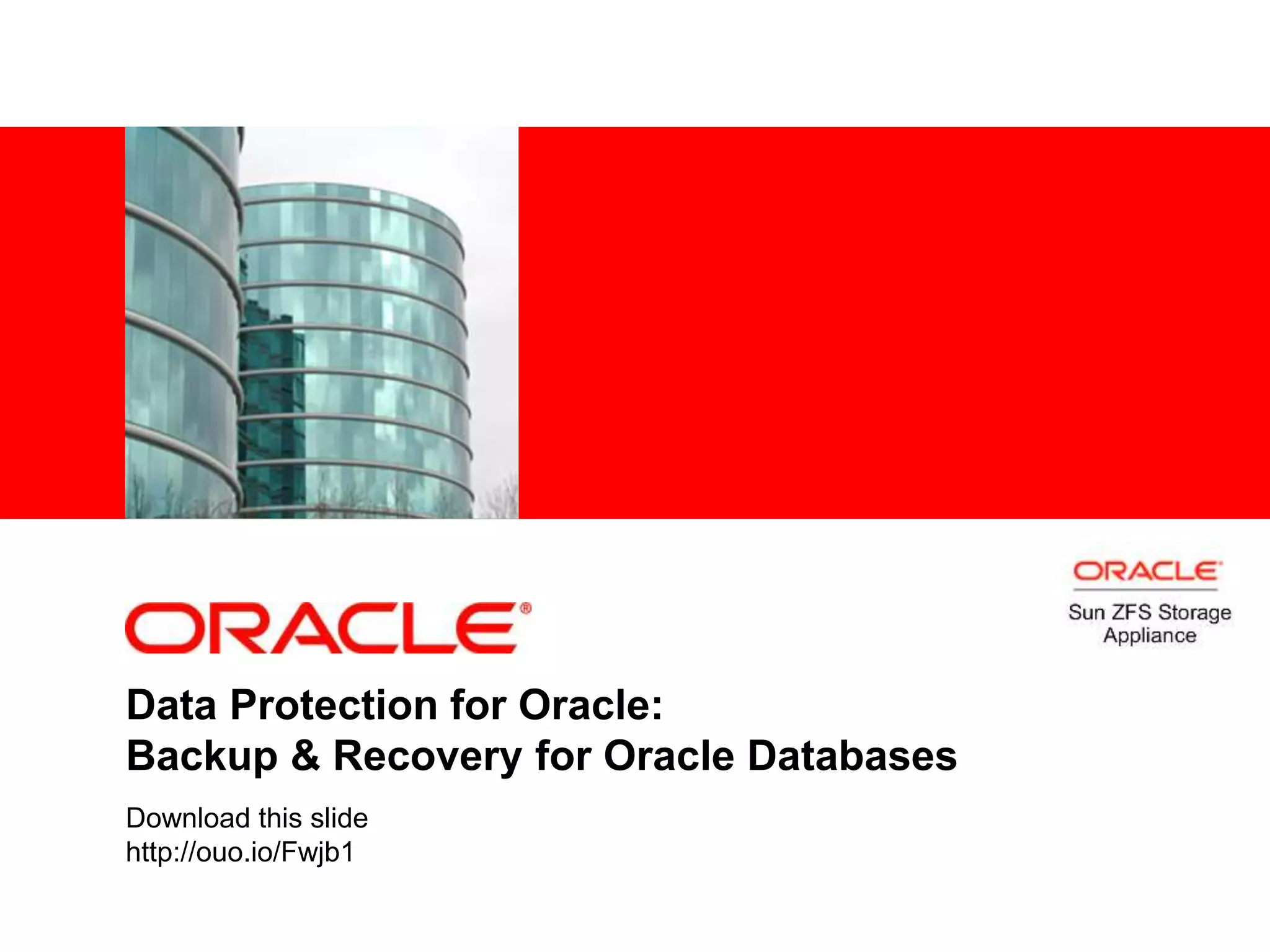 ORACLE
Sun ZFS Storage Appliance

ORACLE®

Data Protection for Oracle:
Backup & Recovery for Oracle Databases

Download this slide
http://ouo.io/Fwjb1